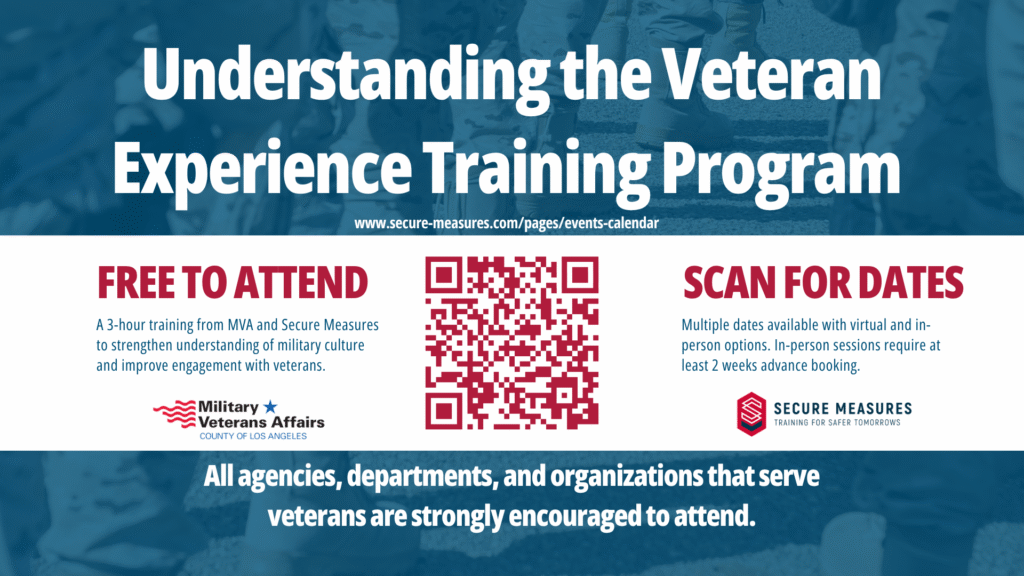 Understanding the Veteran Experience Training Program

www.secure-measures.com/pages/events-calendar

FREE TO ATTEND

A 3-hour training from MVA and Secure Measures to strengthen understanding of military culture and improve engagement with veterans.

Military Veterans Affairs
COUNTY OF LOS ANGELES

SCAN FOR DATES

Multiple dates available with virtual and in-person options. In-person sessions require at least 2 weeks advance booking.

SECURE MEASURES
TRAINING FOR SAFER TOMORROWS

All agencies, departments, and organizations that serve veterans are strongly encouraged to attend.